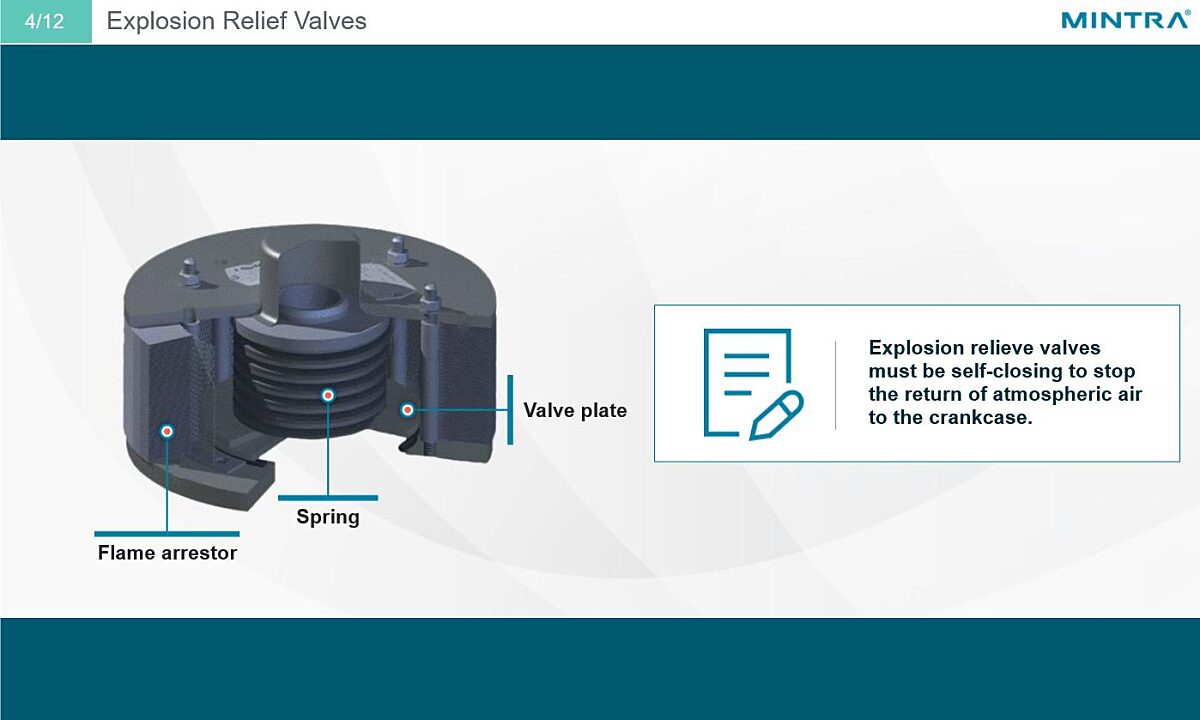 4/12 Explosion Relief Valves

MINTRA®

Valve plate

Spring

Flame arrestor

Explosion relieve valves must be self-closing to stop the return of atmospheric air to the crankcase.